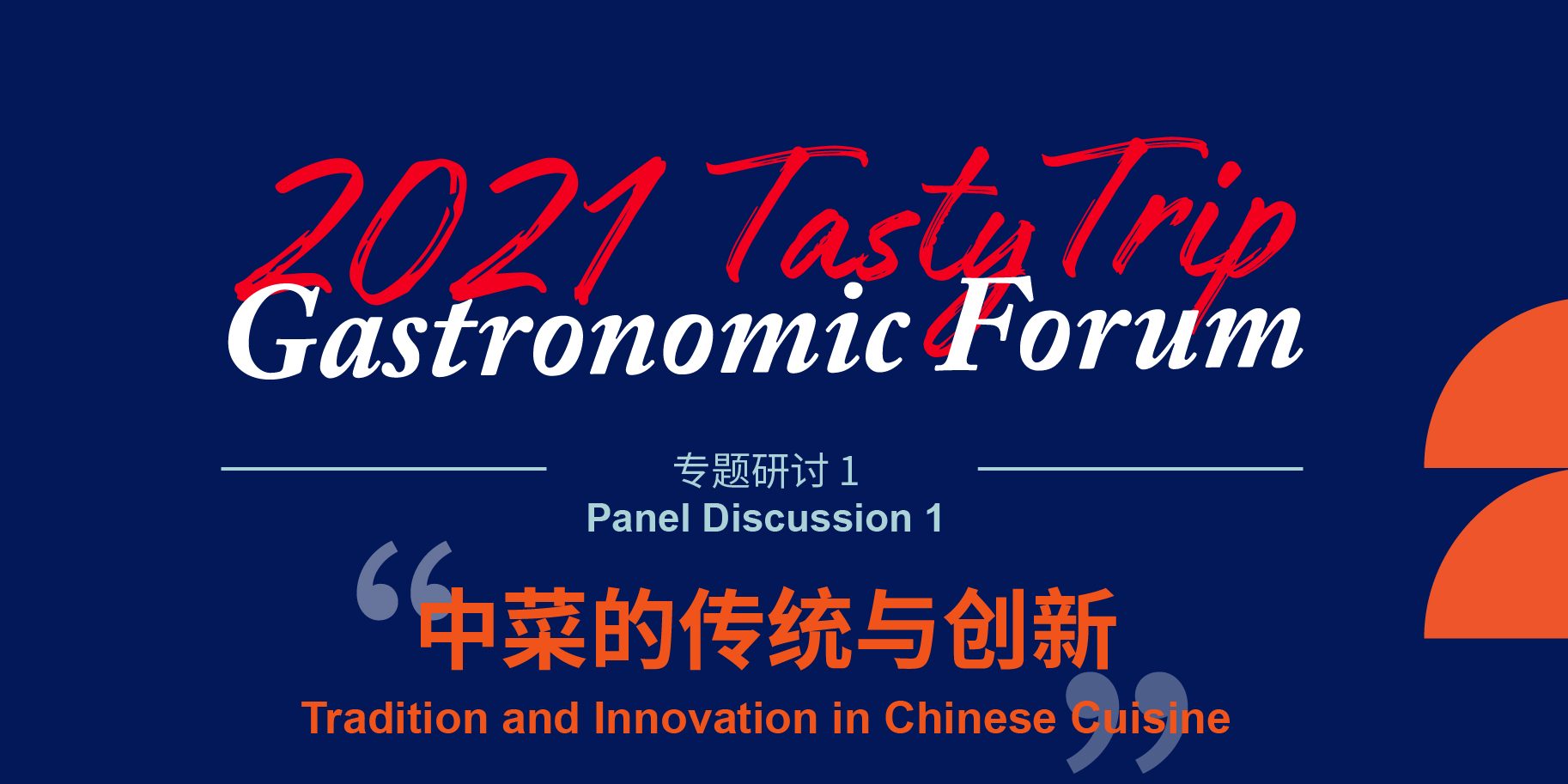 2021 Tasty Trip
Gastronomic Forum

专题研讨 1
Panel Discussion 1

“中菜的传统与创新”
Tradition and Innovation in Chinese Cuisine